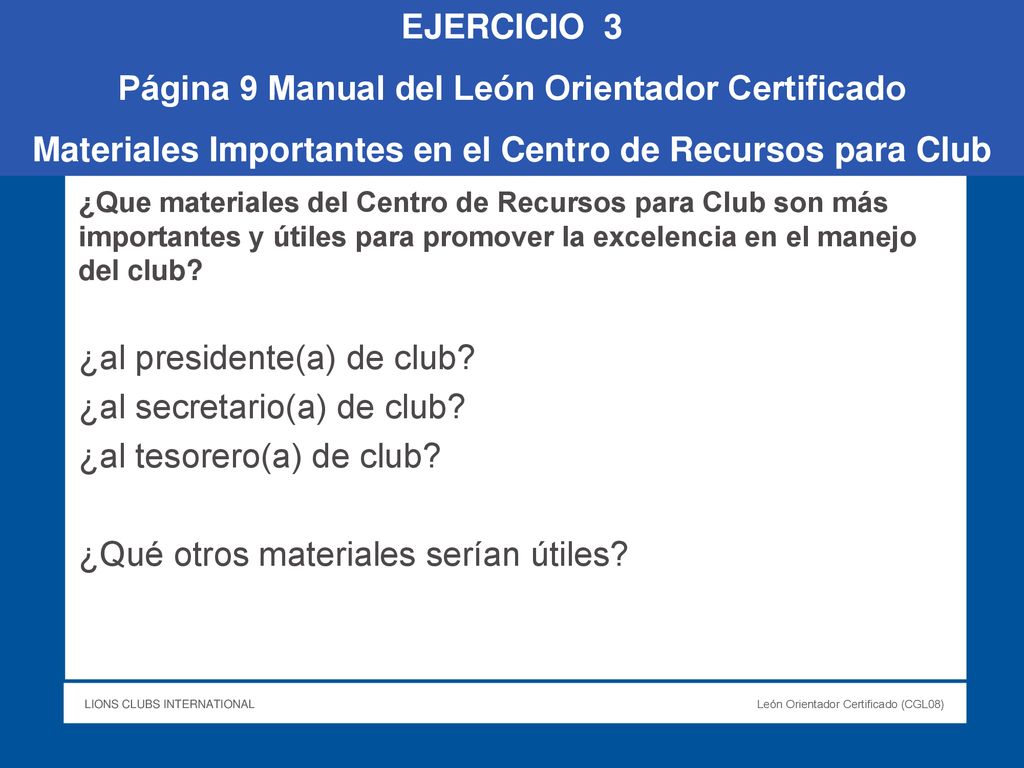 EJERCICIO 3

Página 9 Manual del León Orientador Certificado

Materiales Importantes en el Centro de Recursos para Club

¿Que materiales del Centro de Recursos para Club son más importantes y útiles para promover la excelencia en el manejo del club?

¿al presidente(a) de club?
¿al secretario(a) de club?
¿al tesorero(a) de club?

¿Qué otros materiales serían útiles?

LIONS CLUBS INTERNATIONAL

León Orientador Certificado (CGL08)